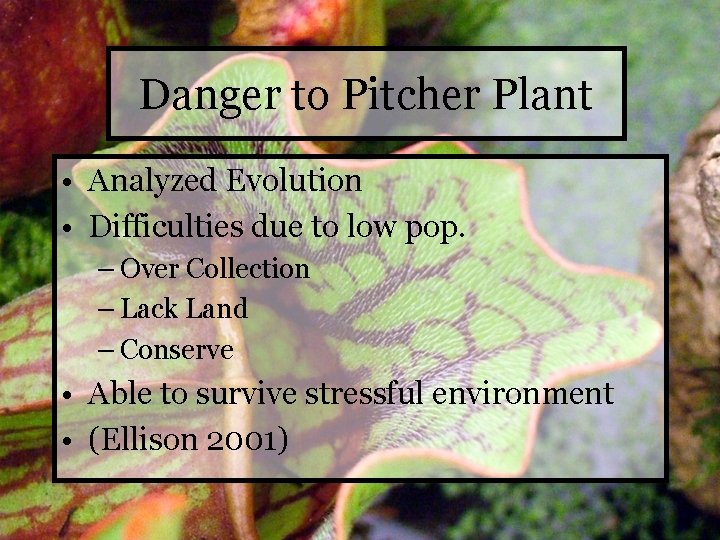 Danger to Pitcher Plant

• Analyzed Evolution
• Difficulties due to low pop.
– Over Collection
– Lack Land
– Conserve
• Able to survive stressful environment
• (Ellison 2001)